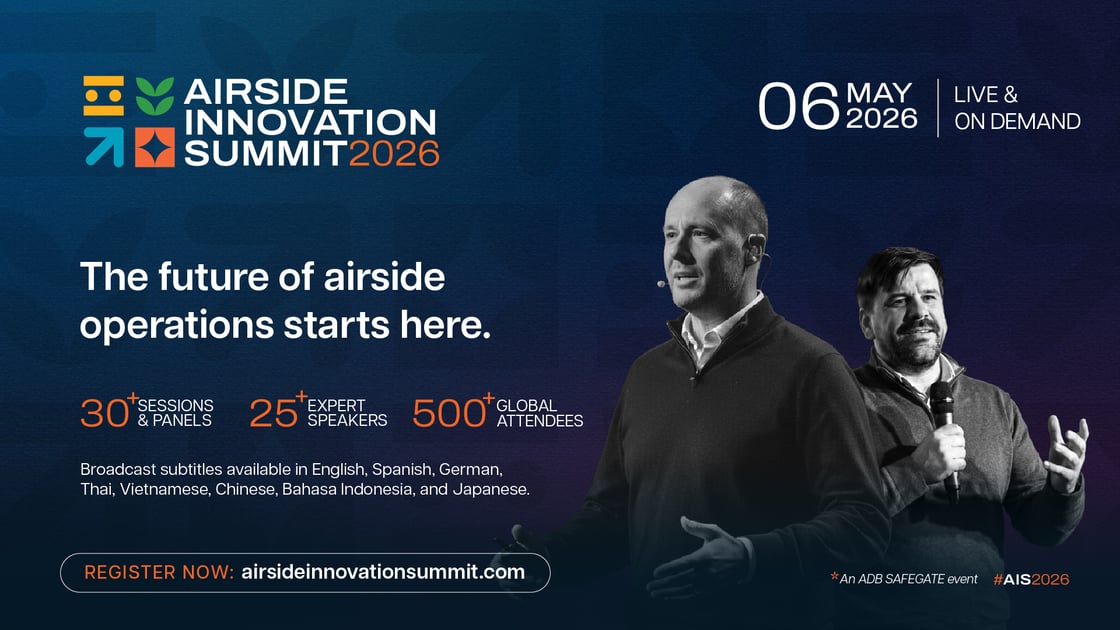 AIRSIDE INNOVATION SUMMIT2026

06 MAY 2026 | LIVE & ON DEMAND

The future of airside operations starts here.

30+ SESSIONS & PANELS 25+ EXPERT SPEAKERS 500+ GLOBAL ATTENDEES

Broadcast subtitles available in English, Spanish, German, Thai, Vietnamese, Chinese, Bahasa Indonesia, and Japanese.

REGISTER NOW: airsideinnovationsummit.com

*An ADB SAFEGATE event #AIS2026